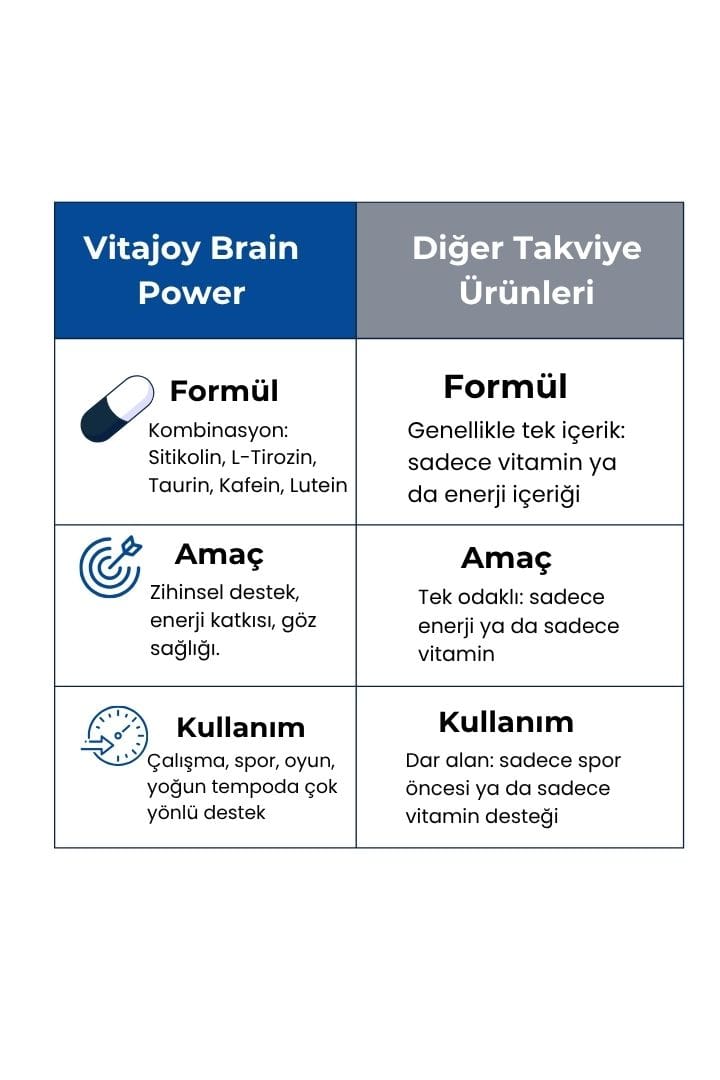 | Vitajoy Brain Power | Diğer Takviye Ürünleri |
|---|---|
| **Formül** Kombinasyon: Sitikolin, L-Tirozin, Taurin, Kafein, Lutein | **Formül** Genellikle tek içerik: sadece vitamin ya da enerji içeriği |
| **Amaç** Zihinsel destek, enerji katkısı, göz sağlığı. | **Amaç** Tek odaklı: sadece enerji ya da sadece vitamin |
| **Kullanım** Çalışma, spor, oyun, yoğun tempoda çok yönlü destek | **Kullanım** Dar alan: sadece spor öncesi ya da sadece vitamin desteği |